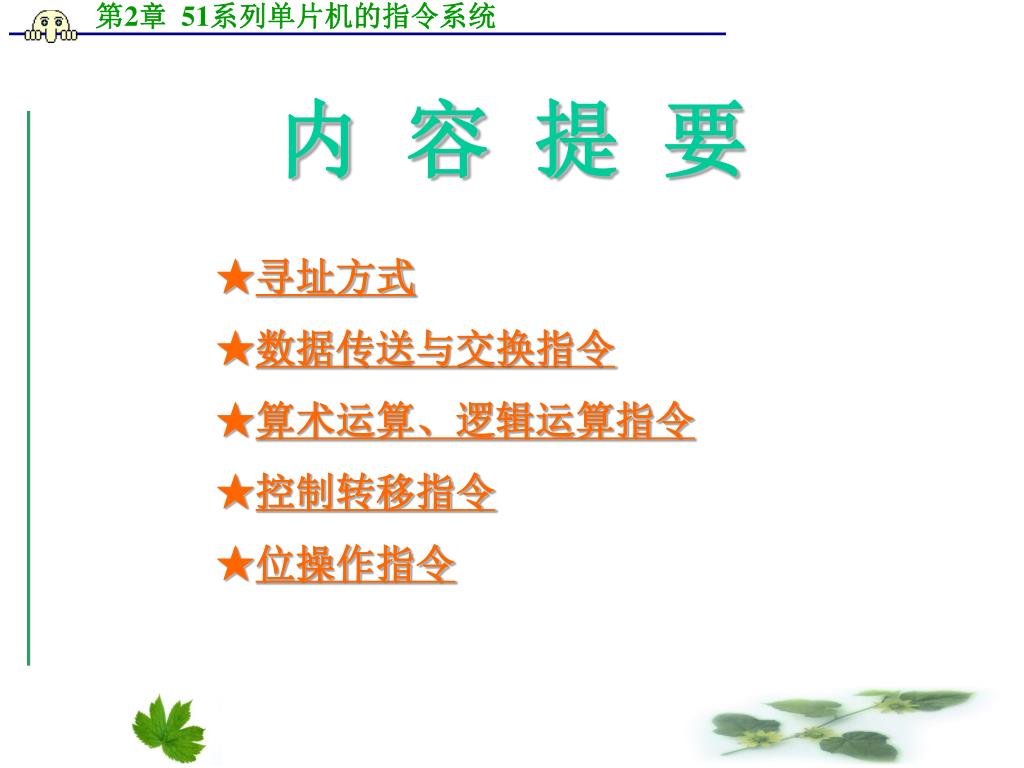 第2章 51系列单片机的指令系统

内 容 提 要

★寻址方式

★数据传送与交换指令

★算术运算、逻辑运算指令

★控制转移指令

★位操作指令